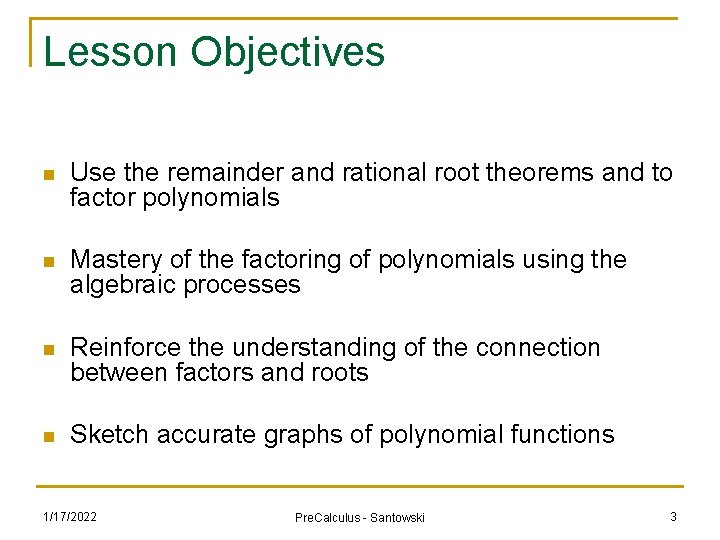 Lesson Objectives

- Use the remainder and rational root theorems and to factor polynomials

- Mastery of the factoring of polynomials using the algebraic processes

- Reinforce the understanding of the connection between factors and roots

- Sketch accurate graphs of polynomial functions

1/17/2022 PreCalculus - Santowski 3